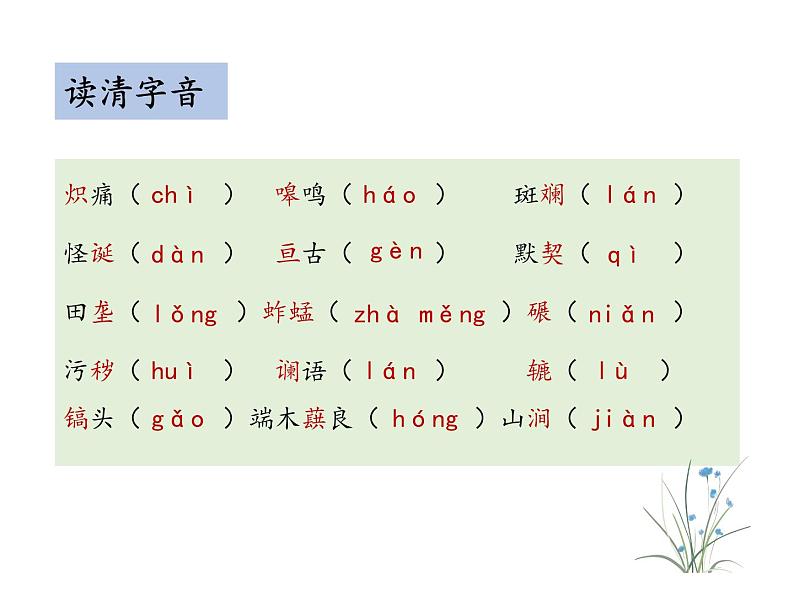 读清字音

炽痛（chì） 嗥鸣（háo） 斑斓（lán）

怪诞（dàn） 亘古（gèn） 默契（qì）

田垄（lǒng）蚱蜢（zhà měng）碾（niǎn）

污秽（huì） 谰语（lán） 辘（lù）

镐头（gǎo）端木蕻良（hóng）山涧（jiàn）